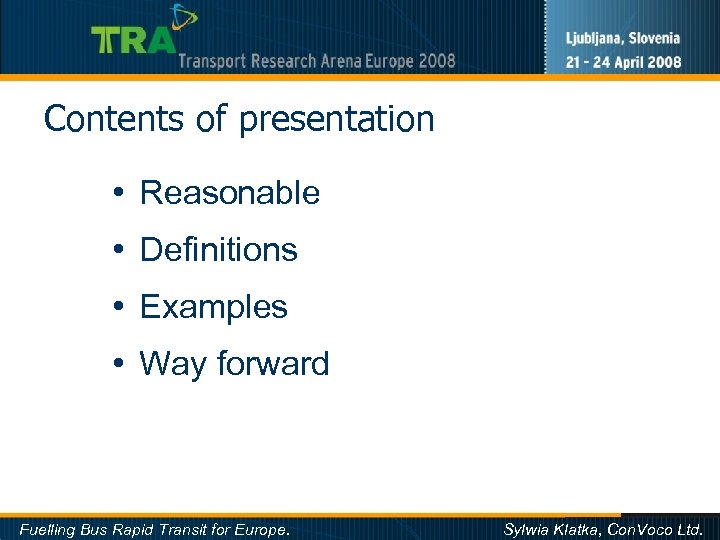 TRA
Transport Research Arena Europe 2008

Ljubljana, Slovenia
21 - 24 April 2008

Contents of presentation

• Reasonable
• Definitions
• Examples
• Way forward

Fuelling Bus Rapid Transit for Europe.

Sylwia Klatka, ConVoco Ltd.